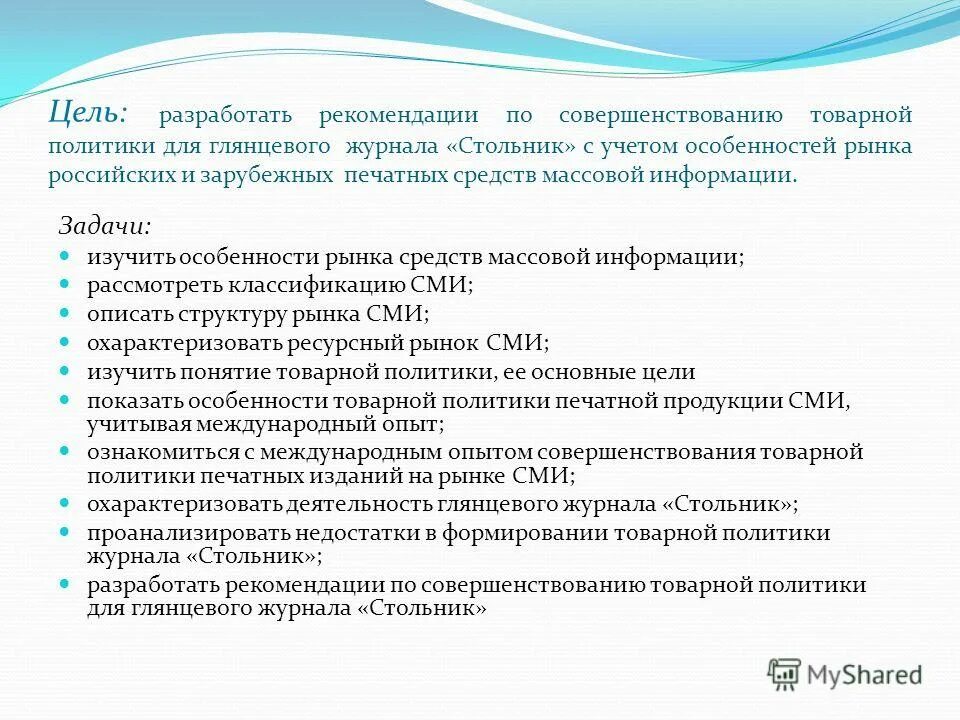 Цель: разработать рекомендации по совершенствованию товарной политики для глянцевого журнала «Стольник» с учетом особенностей рынка российских и зарубежных печатных средств массовой информации.

Задачи:

- изучить особенности рынка средств массовой информации;
- рассмотреть классификацию СМИ;
- описать структуру рынка СМИ;
- охарактеризовать ресурсный рынок СМИ;
- изучить понятие товарной политики, ее основные цели
- показать особенности товарной политики печатной продукции СМИ, учитывая международный опыт;
- ознакомиться с международным опытом совершенствования товарной политики печатных изданий на рынке СМИ;
- охарактеризовать деятельность глянцевого журнала «Стольник»;
- проанализировать недостатки в формировании товарной политики журнала «Стольник»;
- разработать рекомендации по совершенствованию товарной политики для глянцевого журнала «Стольник»

MyShared